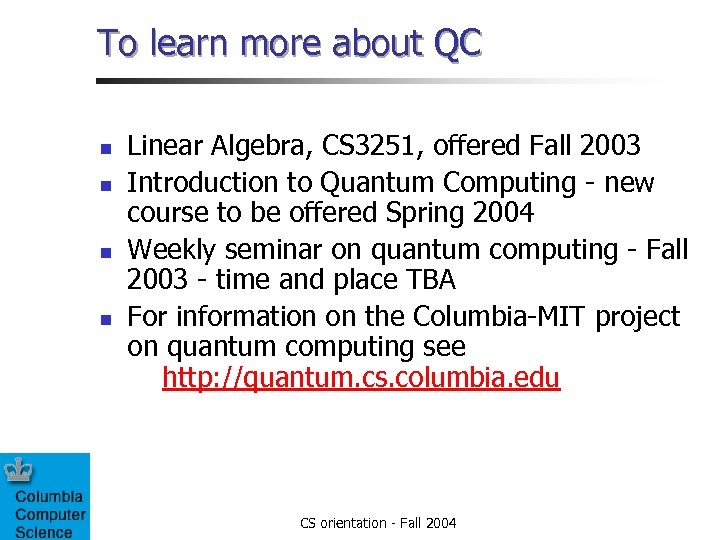 To learn more about QC

- Linear Algebra, CS3251, offered Fall 2003
- Introduction to Quantum Computing - new course to be offered Spring 2004
- Weekly seminar on quantum computing - Fall 2003 - time and place TBA
- For information on the Columbia-MIT project on quantum computing see http://quantum.cs.columbia.edu

Columbia Computer Science

CS orientation - Fall 2004